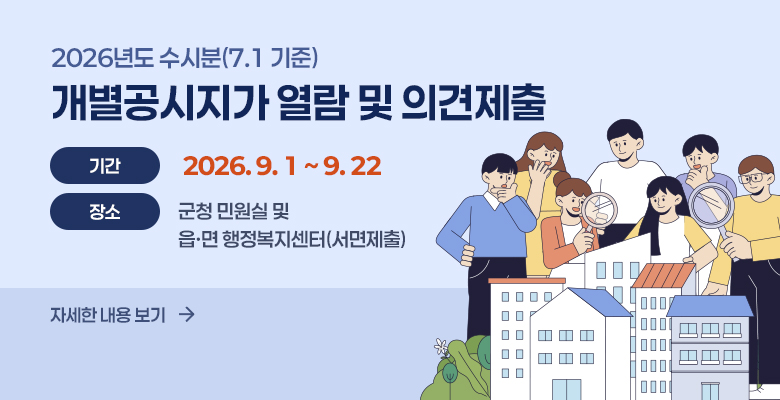 2026년도 수시분(7.1 기준)

개별공시지가 열람 및 의견제출

기간

2026. 9. 1 ~ 9. 22

장소

군청 민원실 및 읍·면 행정복지센터(서면제출)

자세한 내용 보기 →